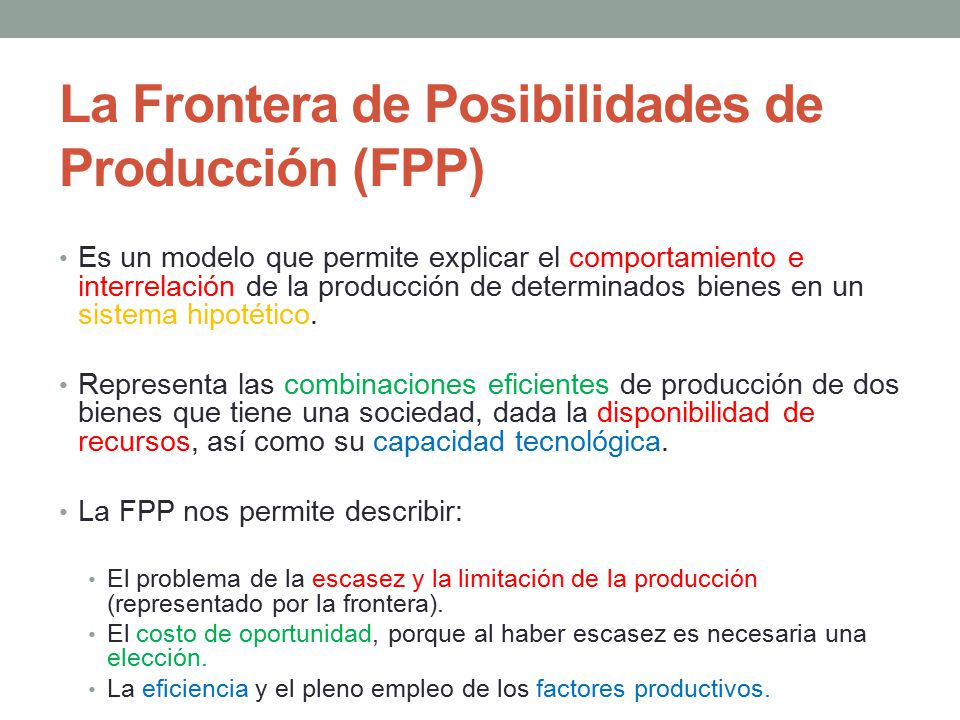 La Frontera de Posibilidades de Producción (FPP)

• Es un modelo que permite explicar el comportamiento e interrelación de la producción de determinados bienes en un sistema hipotético.

• Representa las combinaciones eficientes de producción de dos bienes que tiene una sociedad, dada la disponibilidad de recursos, así como su capacidad tecnológica.

• La FPP nos permite describir:

• El problema de la escasez y la limitación de la producción (representado por la frontera).
• El costo de oportunidad, porque al haber escasez es necesaria una elección.
• La eficiencia y el pleno empleo de los factores productivos.